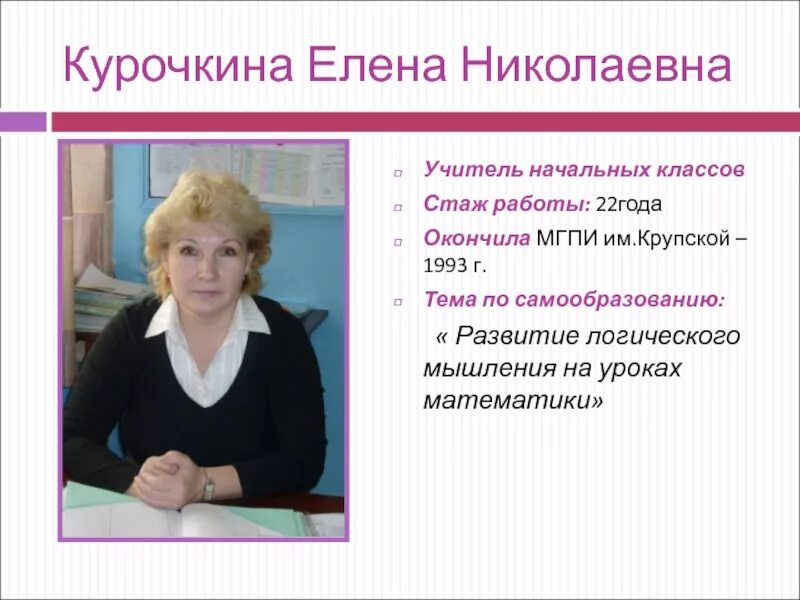 Курочкина Елена Николаевна

Учитель начальных классов

Стаж работы: 22года

Окончила МГПИ им.Крупской – 1993 г.

Тема по самообразованию:

« Развитие логического мышления на уроках математики»